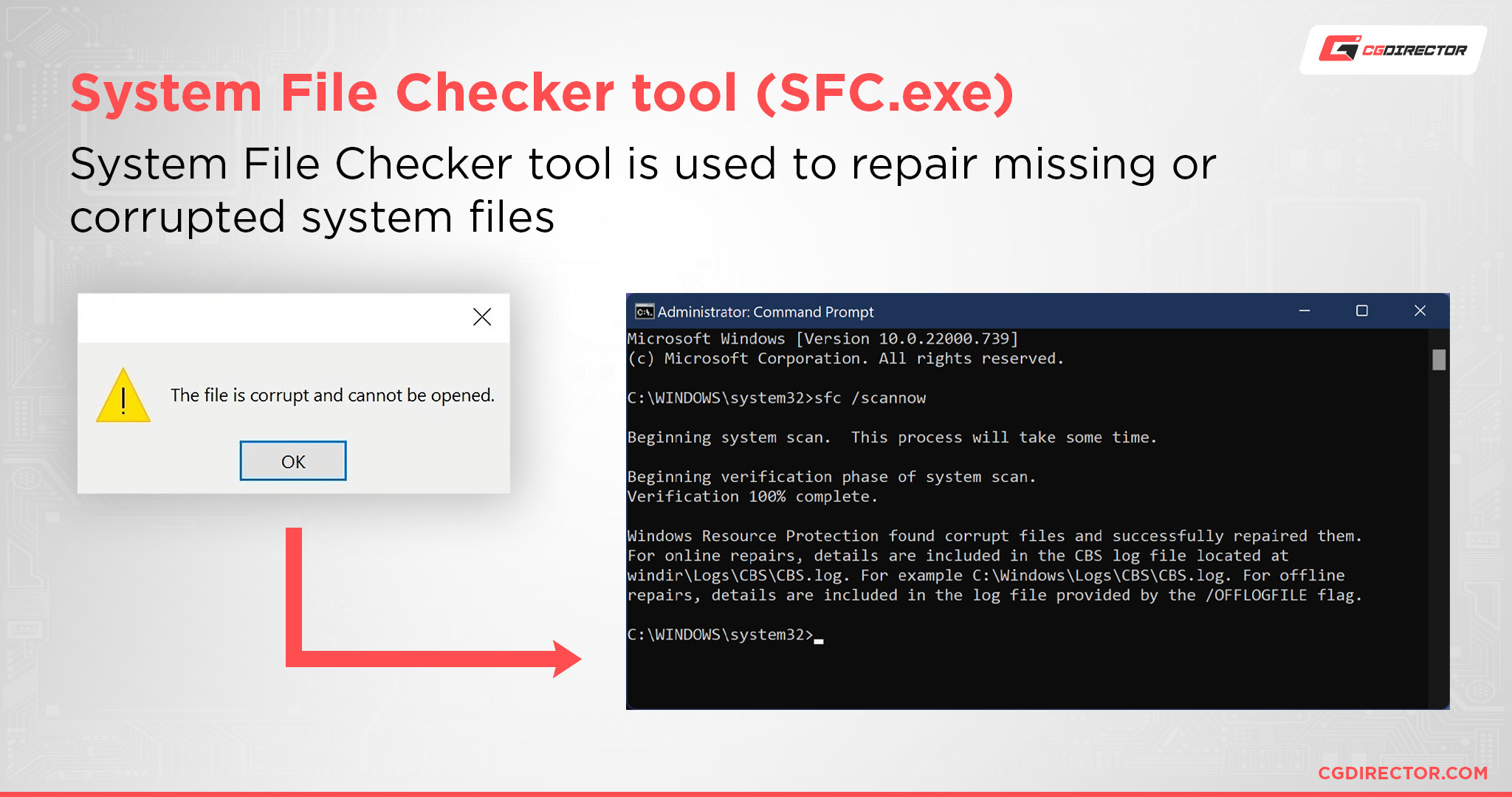 CGDIRECTOR

System File Checker tool (SFC.exe)

System File Checker tool is used to repair missing or corrupted system files

The file is corrupt and cannot be opened.

OK

Administrator: Command Prompt

Microsoft Windows [Version 10.0.22000.739]
(c) Microsoft Corporation. All rights reserved.

C:\WINDOWS\system32>sfc /scannow

Beginning system scan. This process will take some time.

Beginning verification phase of system scan.
Verification 100% complete.

Windows Resource Protection found corrupt files and successfully repaired them. For online repairs, details are included in the CBS log file located at windir\Logs\CBS\CBS.log. For example C:\Windows\Logs\CBS\CBS.log. For offline repairs, details are included in the log file provided by the /OFFLOGFILE flag.

C:\WINDOWS\system32>_

CGDIRECTOR.COM